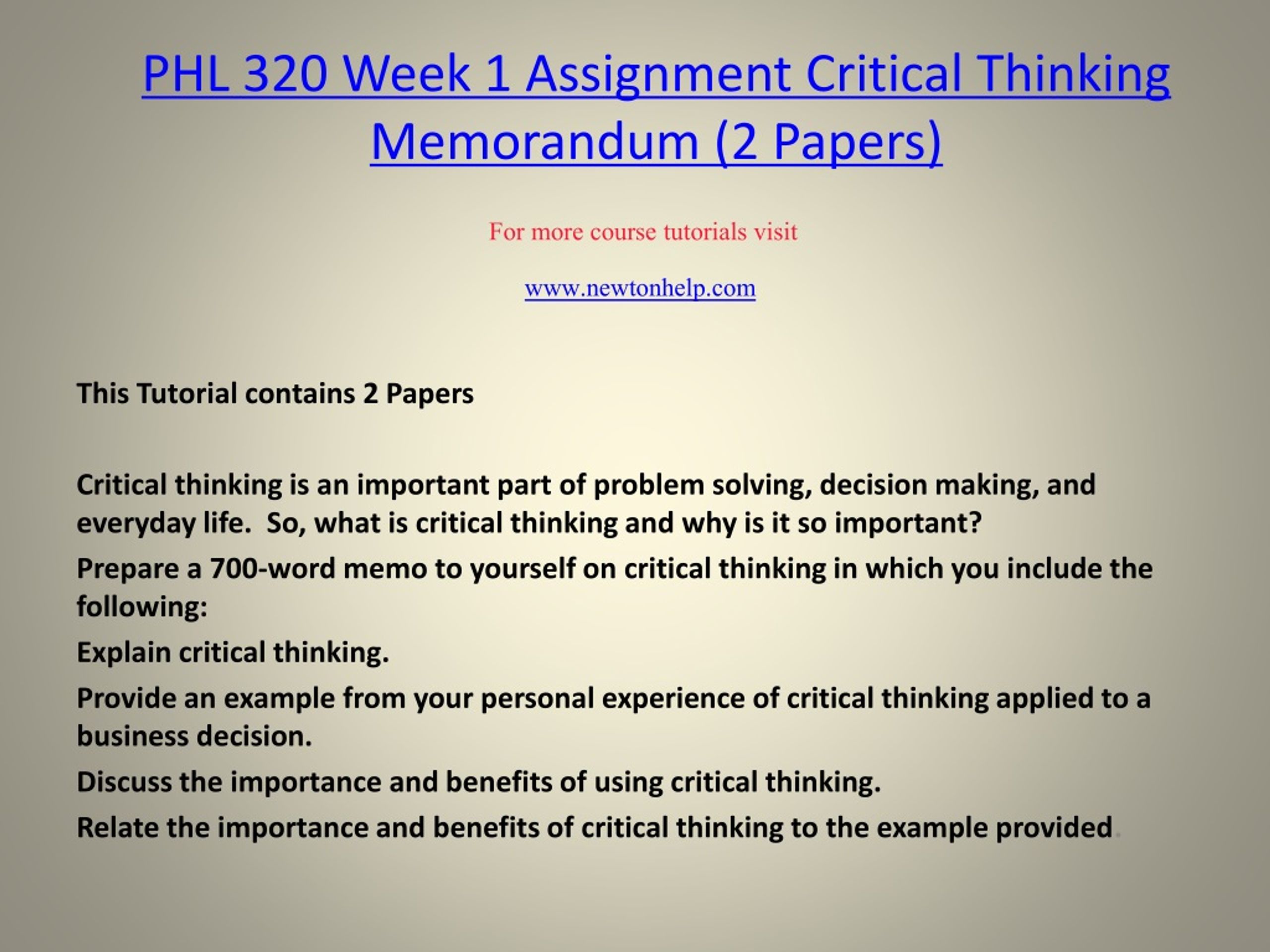 PHL 320 Week 1 Assignment Critical Thinking Memorandum (2 Papers)

For more course tutorials visit

www.newtonhelp.com

This Tutorial contains 2 Papers

Critical thinking is an important part of problem solving, decision making, and everyday life. So, what is critical thinking and why is it so important?

Prepare a 700-word memo to yourself on critical thinking in which you include the following:

Explain critical thinking.

Provide an example from your personal experience of critical thinking applied to a business decision.

Discuss the importance and benefits of using critical thinking.

Relate the importance and benefits of critical thinking to the example provided.